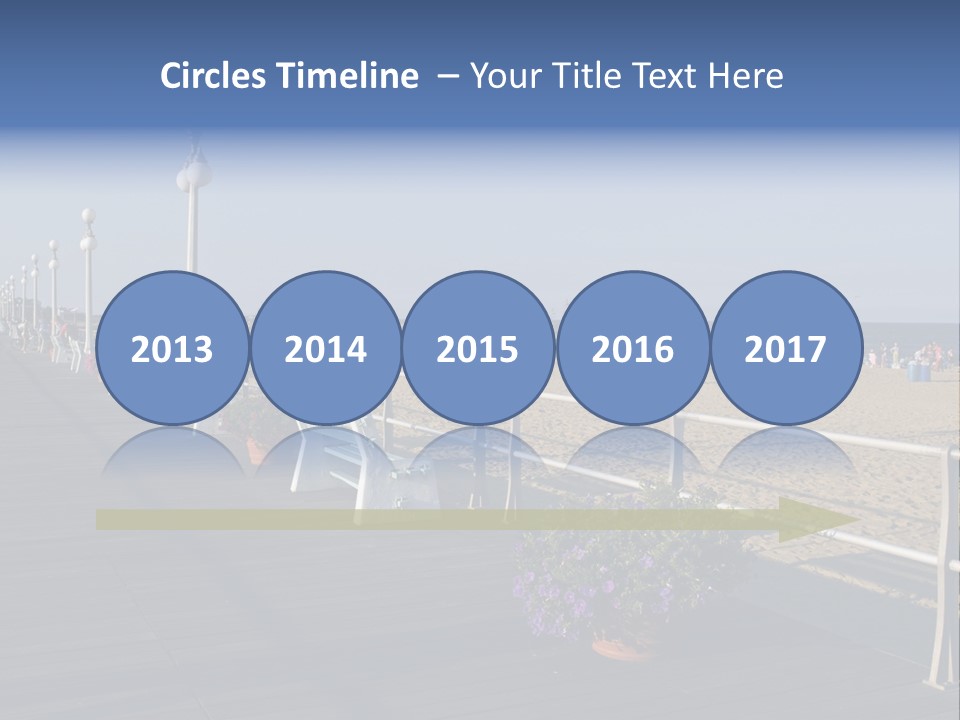 Circles Timeline – Your Title Text Here

2013
2014
2015
2016
2017